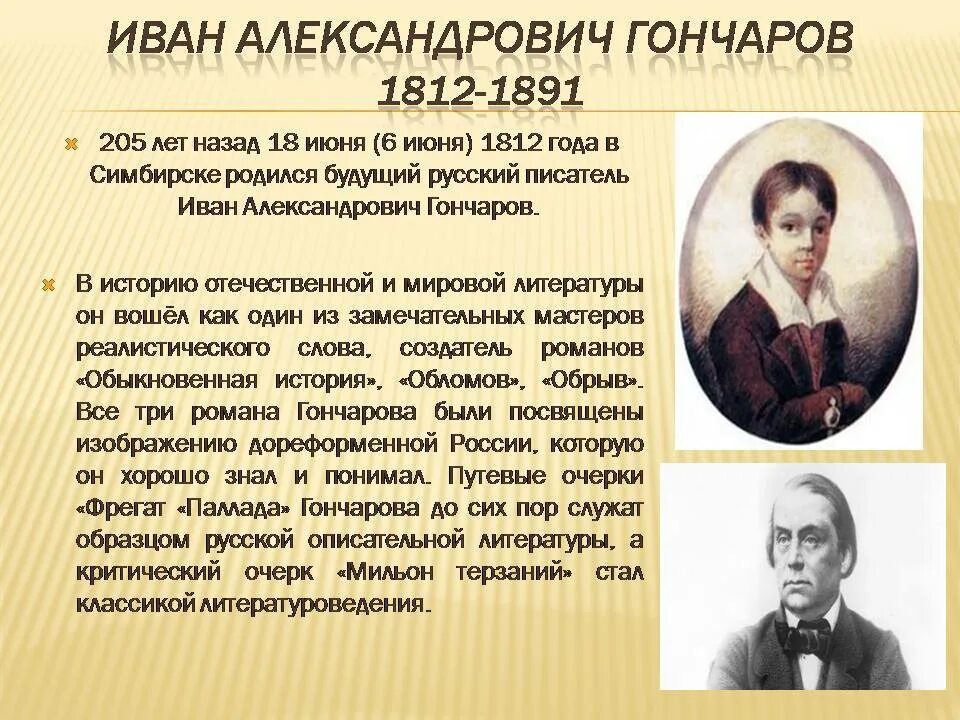 ИВАН АЛЕКСАНДРОВИЧ ГОНЧАРОВ
1812-1891

205 лет назад 18 июня (6 июня) 1812 года в Симбирске родился будущий русский писатель Иван Александрович Гончаров.

В историю отечественной и мировой литературы он вошёл как один из замечательных мастеров реалистического слова, создатель романов «Обыкновенная история», «Обломов», «Обрыв». Все три романа Гончарова были посвящены изображению дореформенной России, которую он хорошо знал и понимал. Путевые очерки «Фрегат «Паллада» Гончарова до сих пор служат образцом русской описательной литературы, а критический очерк «Мильон терзаний» стал классикой литературоведения.